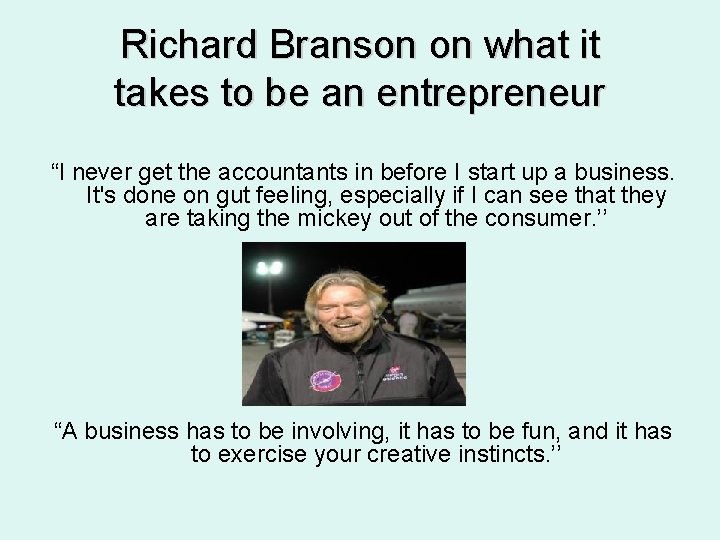 Richard Branson on what it takes to be an entrepreneur

“I never get the accountants in before I start up a business. It's done on gut feeling, especially if I can see that they are taking the mickey out of the consumer.’’

“A business has to be involving, it has to be fun, and it has to exercise your creative instincts.’’